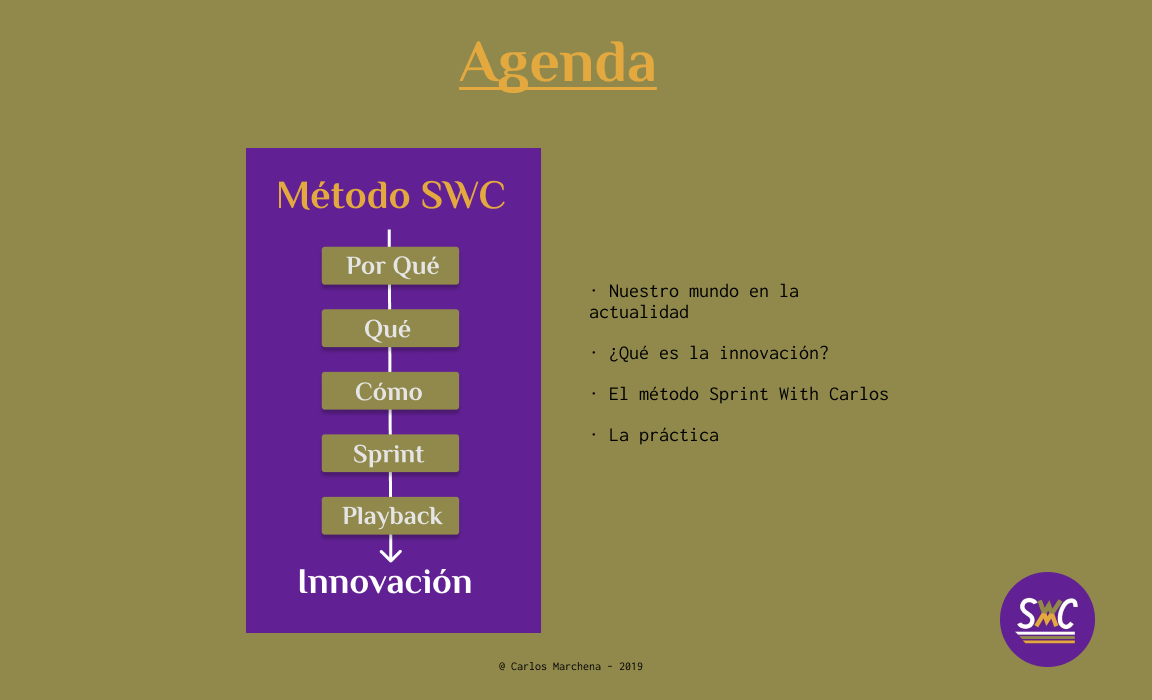 Agenda

Método SWC

Por Qué

Qué

Cómo

Sprint

Playback

Innovación

· Nuestro mundo en la actualidad

· ¿Qué es la innovación?

· El método Sprint With Carlos

· La práctica

SWC

@ Carlos Marchena - 2019